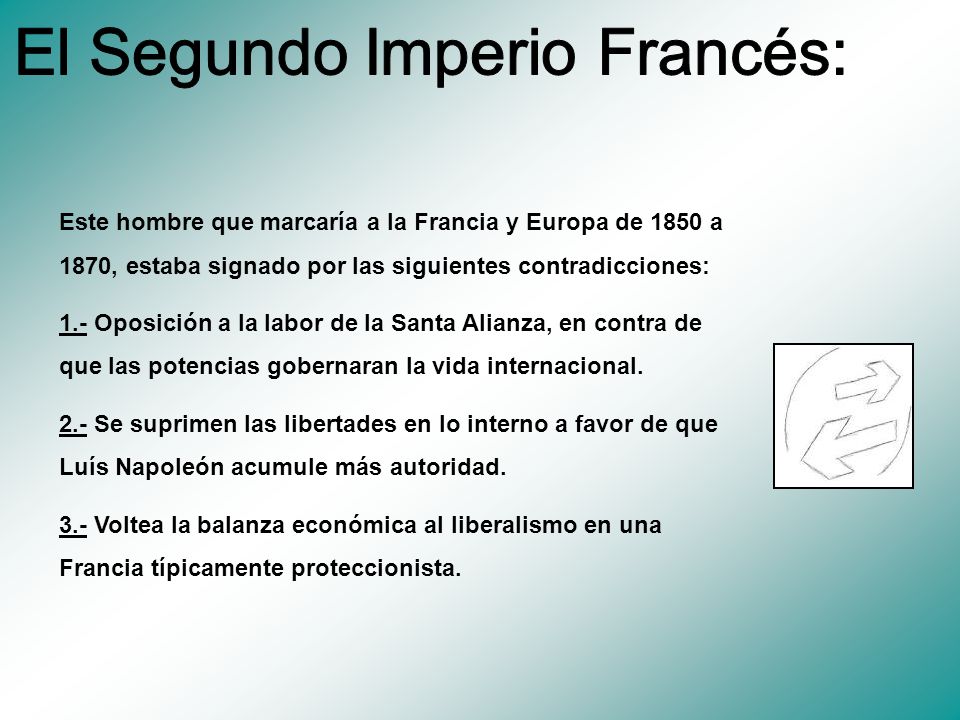 El Segundo Imperio Francés:

Este hombre que marcaría a la Francia y Europa de 1850 a 1870, estaba signado por las siguientes contradicciones:

1.- Oposición a la labor de la Santa Alianza, en contra de que las potencias gobernaran la vida internacional.

2.- Se suprimen las libertades en lo interno a favor de que Luís Napoleón acumule más autoridad.

3.- Voltea la balanza económica al liberalismo en una Francia típicamente proteccionista.